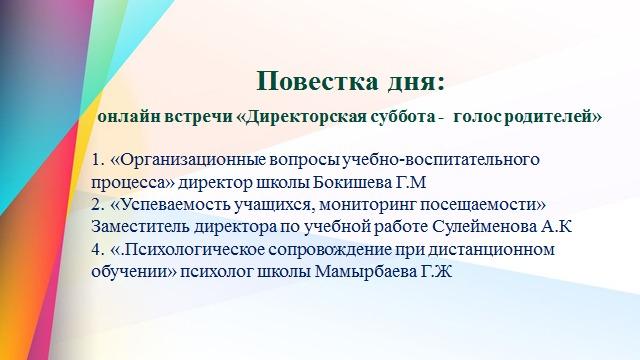 Повестка дня:
онлайн встречи «Директорская суббота -  голос родителей»

1. «Организационные вопросы учебно-воспитательного процесса» директор школы Бокишева Г.М
2. «Успеваемость учащихся, мониторинг посещаемости» Заместитель директора по учебной работе Сулейменова А.К
4. «.Психологическое сопровождение при дистанционном обучении» психолог школы Мамырбаева Г.Ж